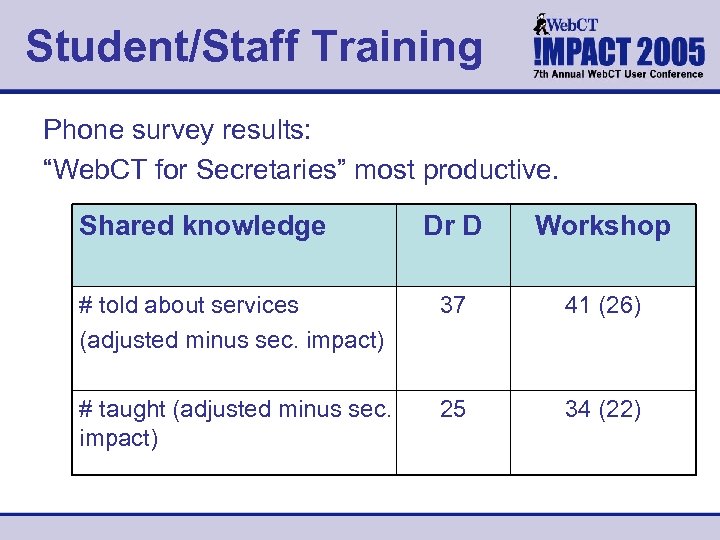 Student/Staff Training

WebCT
!MPACT 2005
7th Annual WebCT User Conference

Phone survey results:
“WebCT for Secretaries” most productive.

| Shared knowledge | Dr D | Workshop |
|---|---|---|
| # told about services (adjusted minus sec. impact) | 37 | 41 (26) |
| # taught (adjusted minus sec. impact) | 25 | 34 (22) |